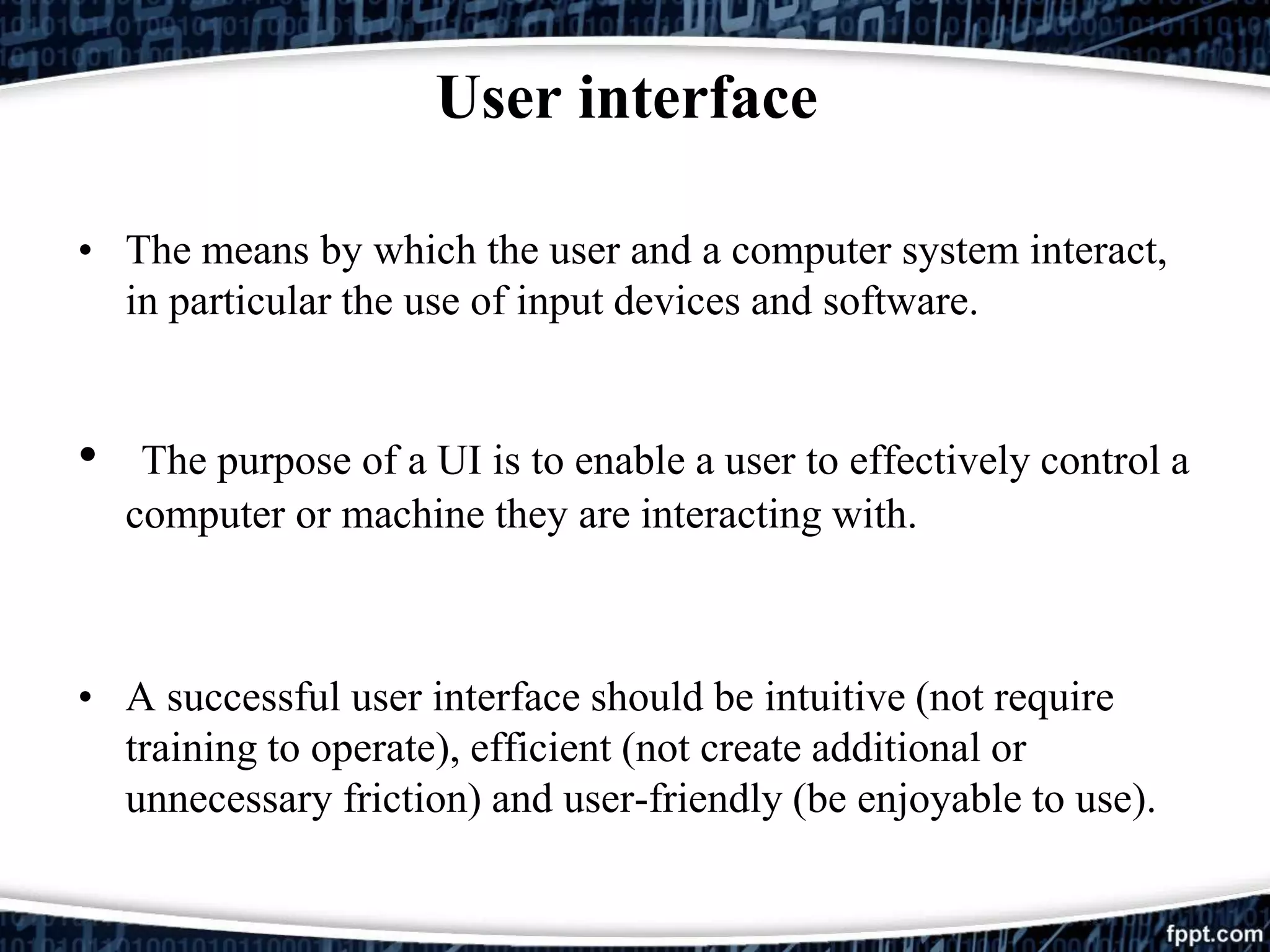 User interface

• The means by which the user and a computer system interact, in particular the use of input devices and software.

• The purpose of a UI is to enable a user to effectively control a computer or machine they are interacting with.

• A successful user interface should be intuitive (not require training to operate), efficient (not create additional or unnecessary friction) and user-friendly (be enjoyable to use).

fppt.com